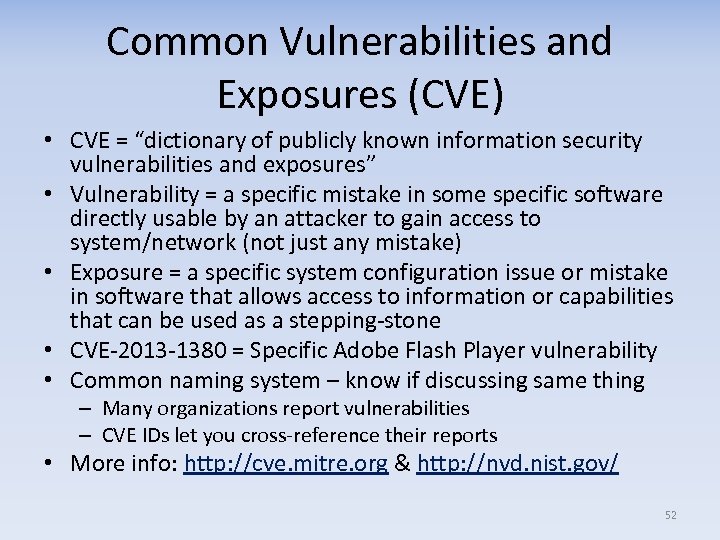 Common Vulnerabilities and Exposures (CVE)

• CVE = “dictionary of publicly known information security vulnerabilities and exposures”
• Vulnerability = a specific mistake in some specific software directly usable by an attacker to gain access to system/network (not just any mistake)
• Exposure = a specific system configuration issue or mistake in software that allows access to information or capabilities that can be used as a stepping-stone
• CVE-2013-1380 = Specific Adobe Flash Player vulnerability
• Common naming system – know if discussing same thing
– Many organizations report vulnerabilities
– CVE IDs let you cross-reference their reports
• More info: http://cve.mitre.org & http://nvd.nist.gov/

52